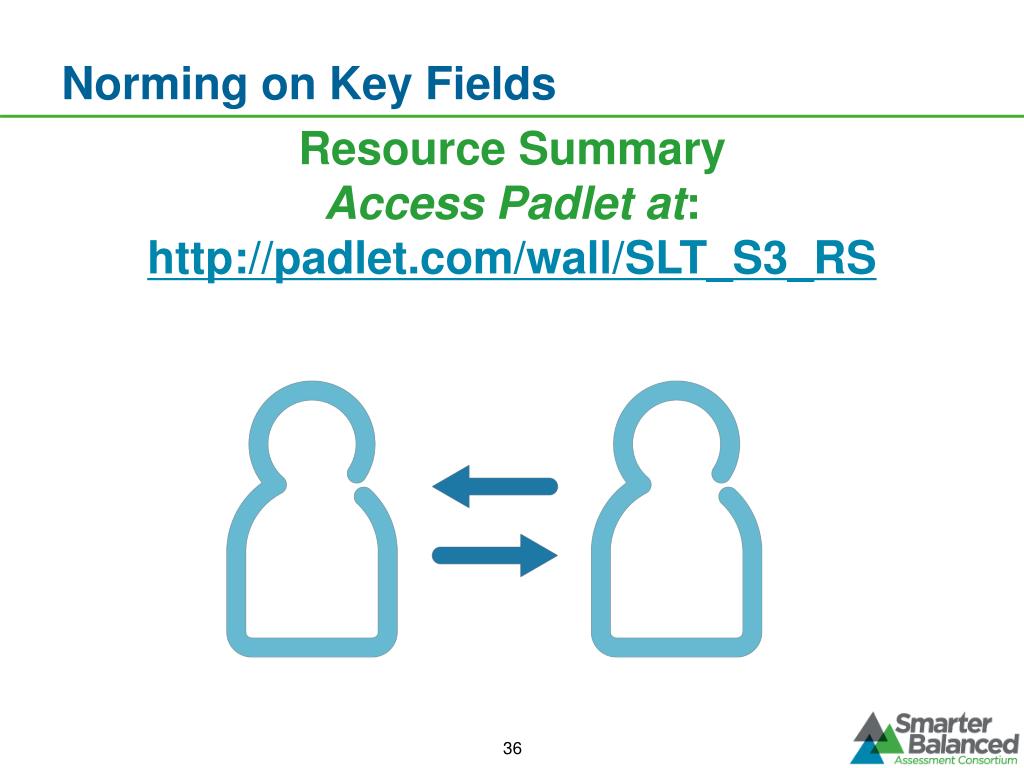 Norming on Key Fields

Resource Summary
Access Padlet at:
http://padlet.com/wall/SLT_S3_RS

36

Smarter Balanced
Assessment Consortium